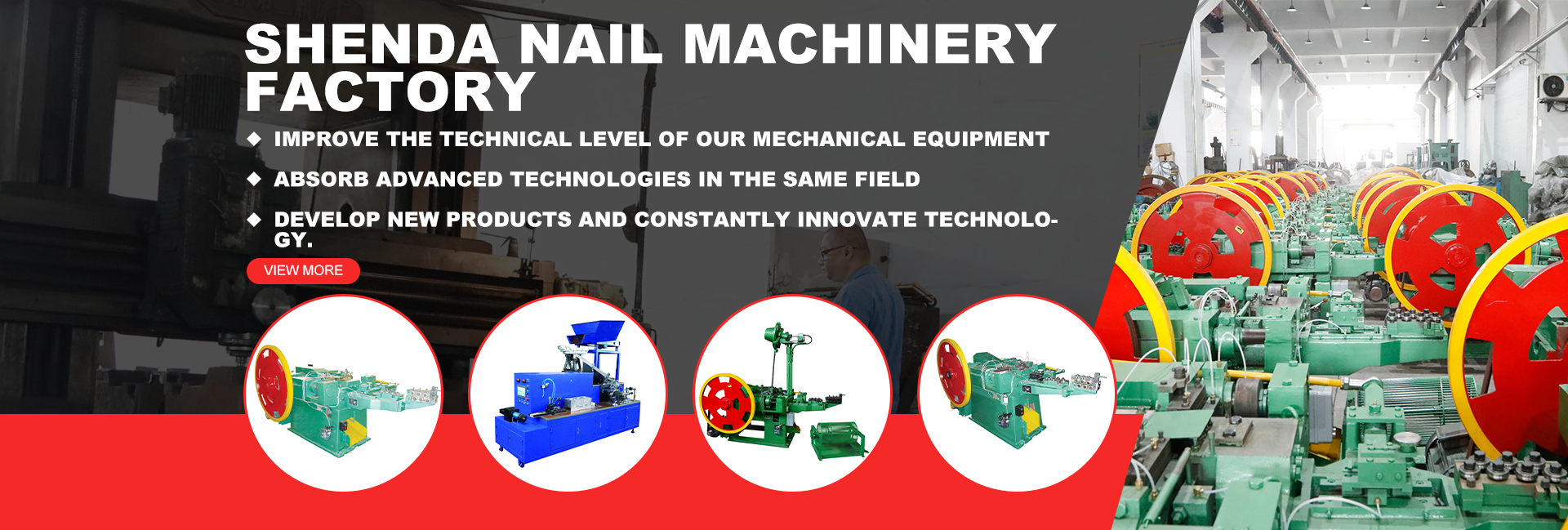 SHENDA NAIL MACHINERY FACTORY

◆ IMPROVE THE TECHNICAL LEVEL OF OUR MECHANICAL EQUIPMENT

◆ ABSORB ADVANCED TECHNOLOGIES IN THE SAME FIELD

◆ DEVELOP NEW PRODUCTS AND CONSTANTLY INNOVATE TECHNOLOGY.

VIEW MORE